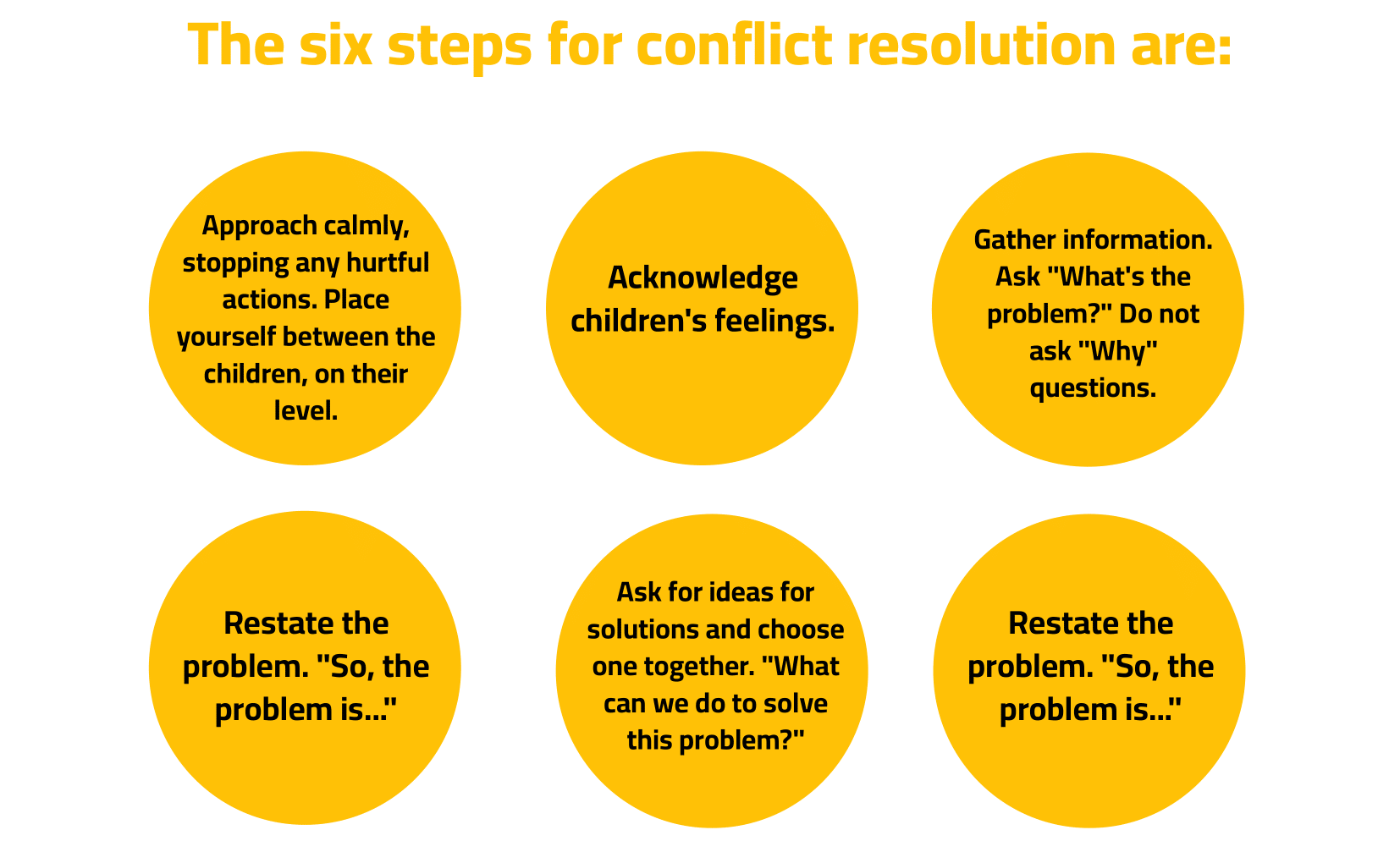 The six steps for conflict resolution are:

Approach calmly, stopping any hurtful actions. Place yourself between the children, on their level.

Acknowledge children's feelings.

Gather information. Ask "What's the problem?" Do not ask "Why" questions.

Restate the problem. "So, the problem is..."

Ask for ideas for solutions and choose one together. "What can we do to solve this problem?"

Restate the problem. "So, the problem is..."